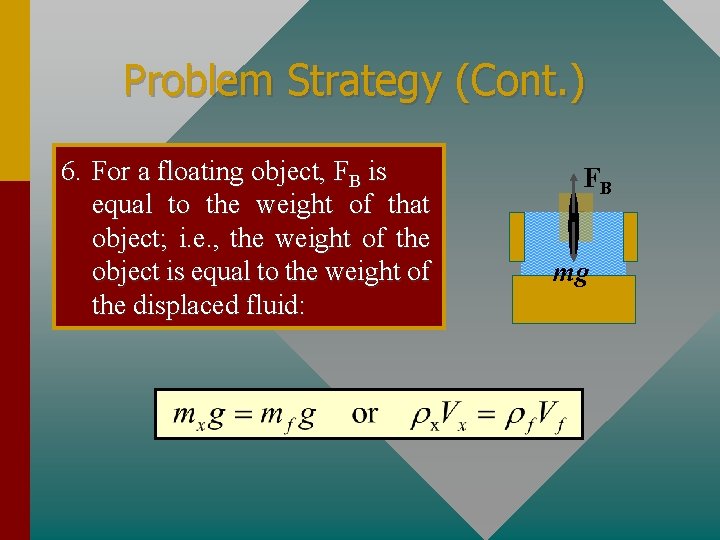 Problem Strategy (Cont.)

6. For a floating object, $F_B$ is equal to the weight of that object; i.e., the weight of the object is equal to the weight of the displaced fluid:

$F_B$

$mg$

$m_x g = m_f g$ or $\rho_x V_x = \rho_f V_f$